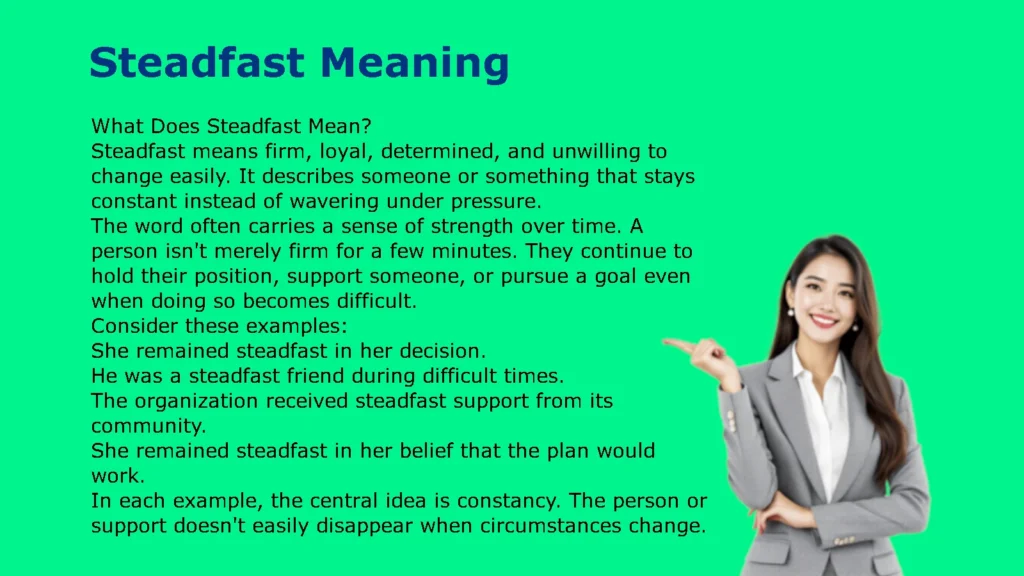 Steadfast Meaning

What Does Steadfast Mean?
Steadfast means firm, loyal, determined, and unwilling to change easily. It describes someone or something that stays constant instead of wavering under pressure.
The word often carries a sense of strength over time. A person isn't merely firm for a few minutes. They continue to hold their position, support someone, or pursue a goal even when doing so becomes difficult.
Consider these examples:
She remained steadfast in her decision.
He was a steadfast friend during difficult times.
The organization received steadfast support from its community.
She remained steadfast in her belief that the plan would work.
In each example, the central idea is constancy. The person or support doesn't easily disappear when circumstances change.